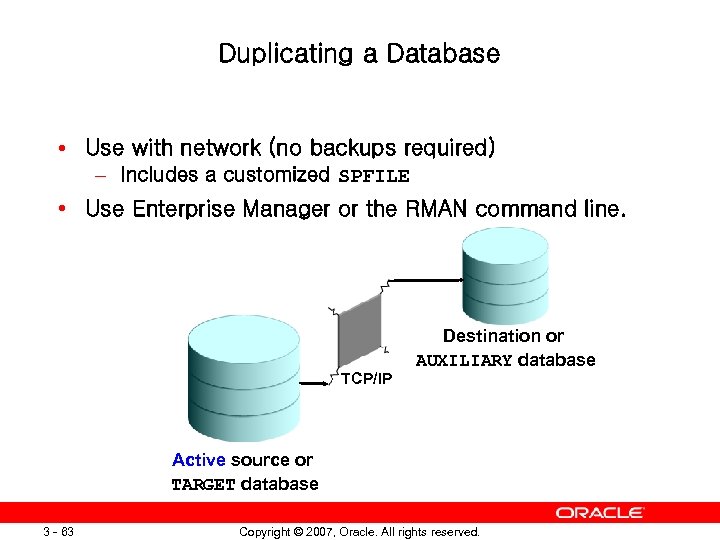 Duplicating a Database

• Use with network (no backups required)
– Includes a customized SPFILE
• Use Enterprise Manager or the RMAN command line.

Destination or AUXILIARY database

TCP/IP

Active source or TARGET database

ORACLE

3 - 63

Copyright © 2007, Oracle. All rights reserved.